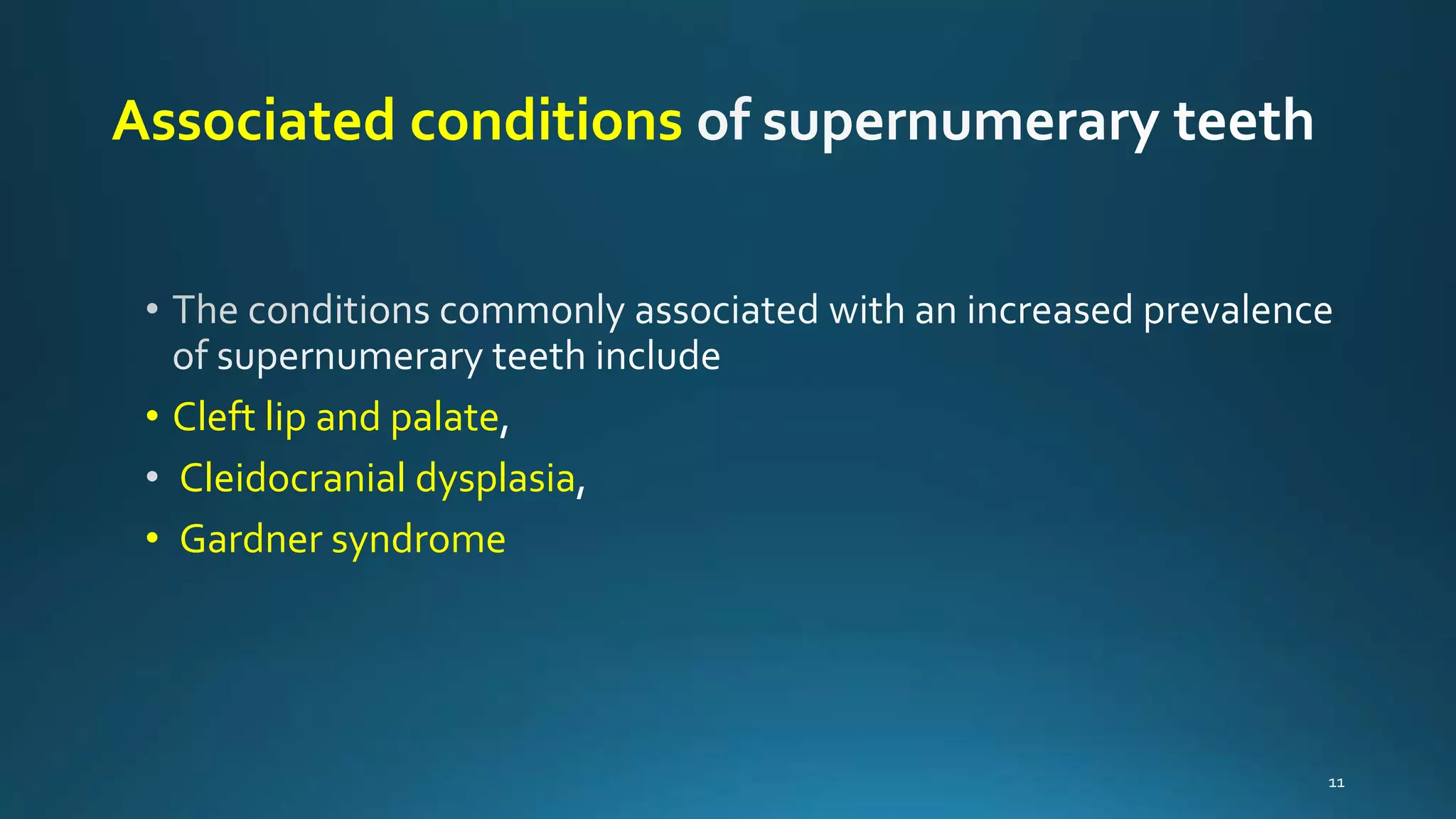 Associated conditions of supernumerary teeth

• The conditions commonly associated with an increased prevalence of supernumerary teeth include

• Cleft lip and palate,

• Cleidocranial dysplasia,

• Gardner syndrome

11